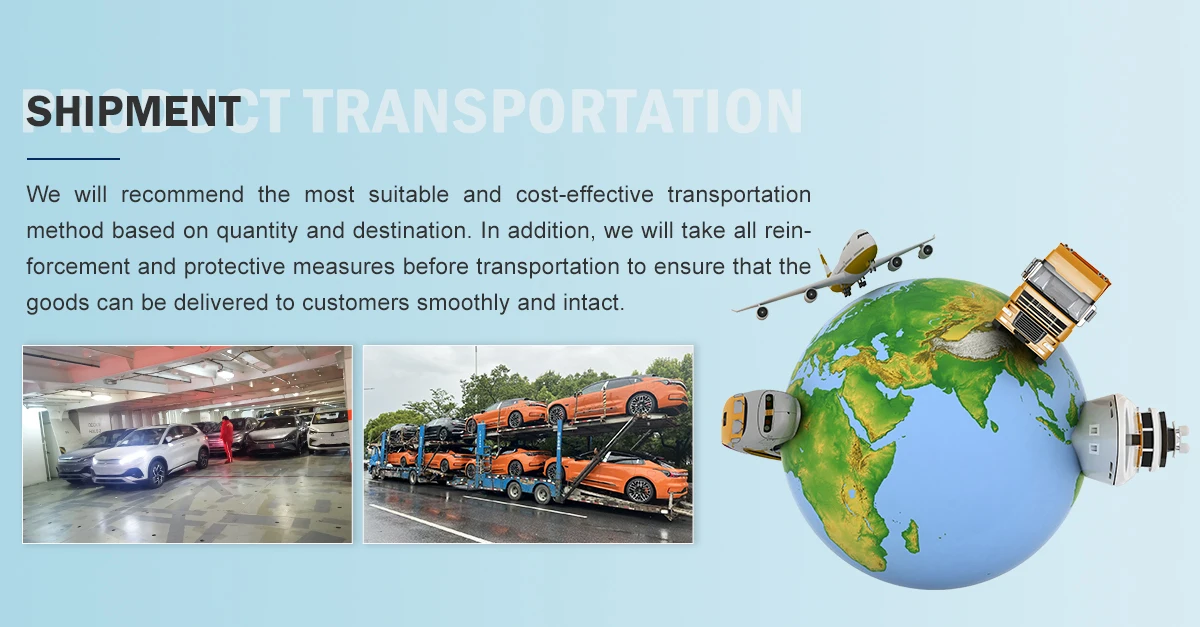 PRODUCT TRANSPORTATION

SHIPMENT

We will recommend the most suitable and cost-effective transportation method based on quantity and destination. In addition, we will take all reinforcement and protective measures before transportation to ensure that the goods can be delivered to customers smoothly and intact.